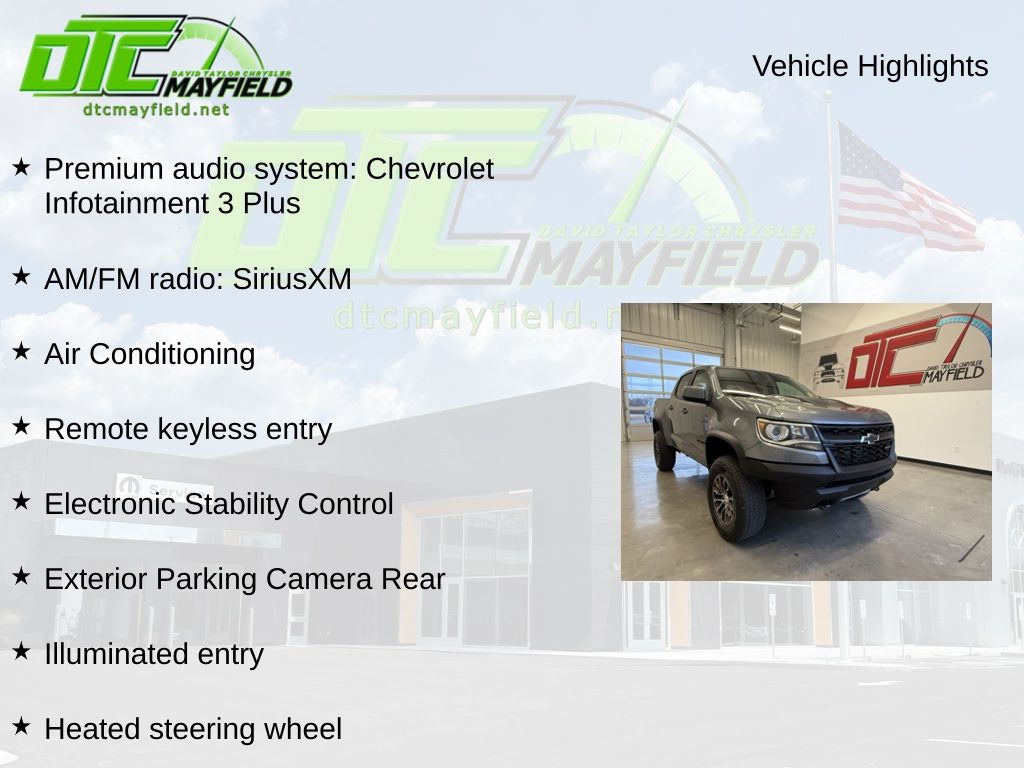 DTC DAVID TAYLOR CHRYSLER MAYFIELD
dtcmayfield.net

Vehicle Highlights

DTC DAVID TAYLOR CHRYSLER MAYFIELD
dtcmayfield.n

★ Premium audio system: Chevrolet Infotainment 3 Plus

★ AM/FM radio: SiriusXM

★ Air Conditioning

★ Remote keyless entry

★ Electronic Stability Control

★ Exterior Parking Camera Rear

★ Illuminated entry

★ Heated steering wheel

DTC DAVID TAYLOR CHRYSLER MAYFIELD